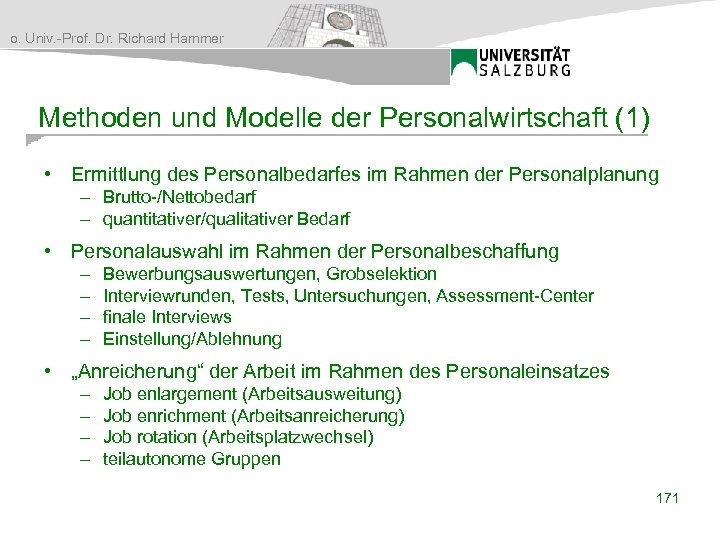 o. Univ.-Prof. Dr. Richard Hammer

UNIVERSITÄT SALZBURG

Methoden und Modelle der Personalwirtschaft (1)

• Ermittlung des Personalbedarfes im Rahmen der Personalplanung
– Brutto-/Nettobedarf
– quantitativer/qualitativer Bedarf

• Personalauswahl im Rahmen der Personalbeschaffung
– Bewerbungsauswertungen, Grobselektion
– Interviewrunden, Tests, Untersuchungen, Assessment-Center
– finale Interviews
– Einstellung/Ablehnung

• „Anreicherung“ der Arbeit im Rahmen des Personaleinsatzes
– Job enlargement (Arbeitsausweitung)
– Job enrichment (Arbeitsanreicherung)
– Job rotation (Arbeitsplatzwechsel)
– teilautonome Gruppen

171